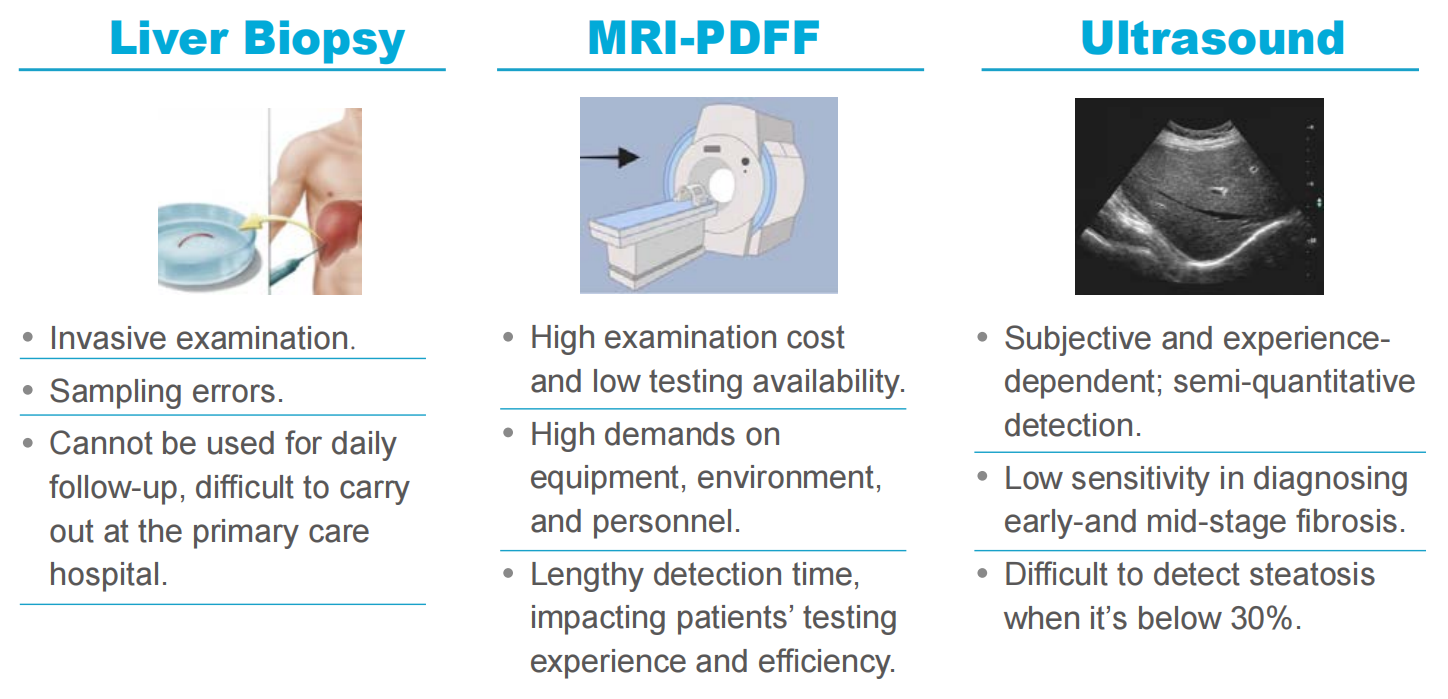 Liver Biopsy

• Invasive examination.
• Sampling errors.
• Cannot be used for daily follow-up, difficult to carry out at the primary care hospital.

MRI-PDFF

• High examination cost and low testing availability.
• High demands on equipment, environment, and personnel.
• Lengthy detection time, impacting patients' testing experience and efficiency.

Ultrasound

• Subjective and experience-dependent; semi-quantitative detection.
• Low sensitivity in diagnosing early-and mid-stage fibrosis.
• Difficult to detect steatosis when it's below 30%.